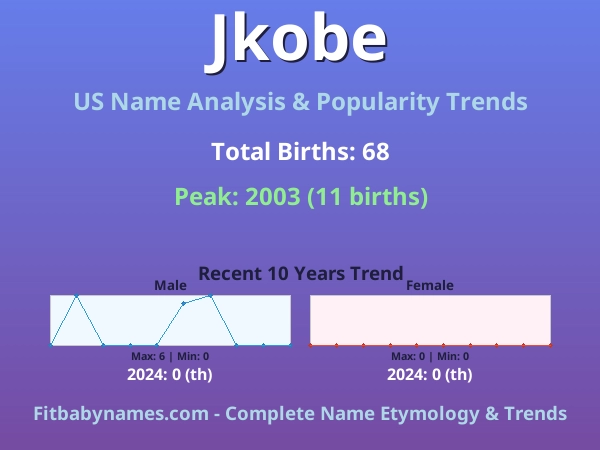 Jkobe

US Name Analysis & Popularity Trends

Total Births: 68

Peak: 2003 (11 births)

Recent 10 Years Trend

Male

Max: 6 | Min: 0

2024: 0 (th)

Female

Max: 0 | Min: 0

2024: 0 (th)

Fitbabynames.com - Complete Name Etymology & Trends